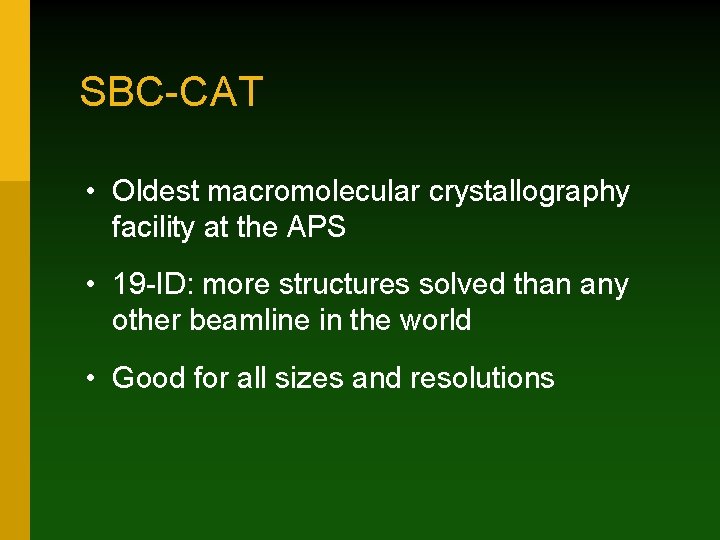 SBC-CAT

• Oldest macromolecular crystallography facility at the APS

• 19-ID: more structures solved than any other beamline in the world

• Good for all sizes and resolutions